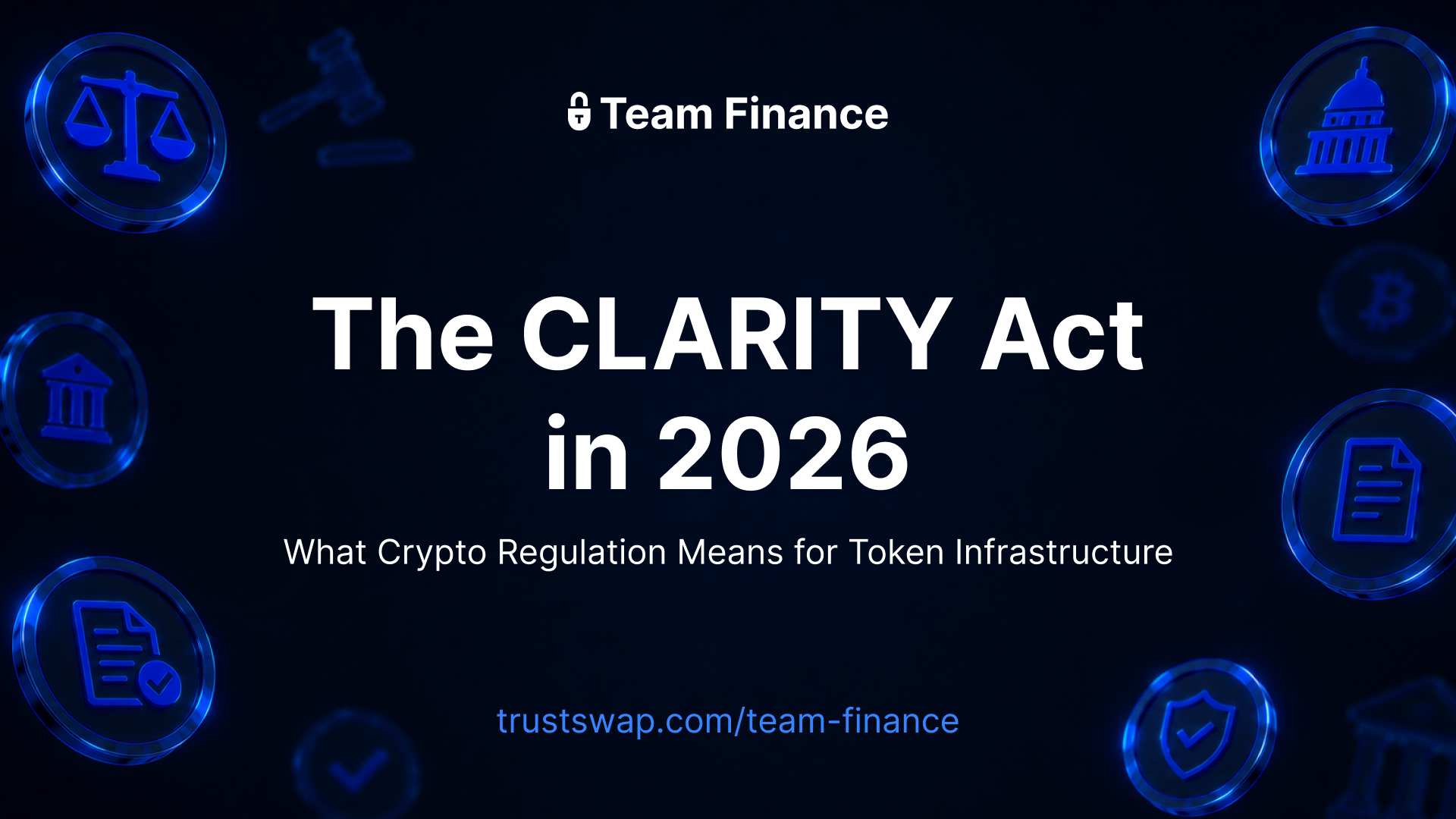 Team Finance

The CLARITY Act in 2026

What Crypto Regulation Means for Token Infrastructure

trustswap.com/team-finance